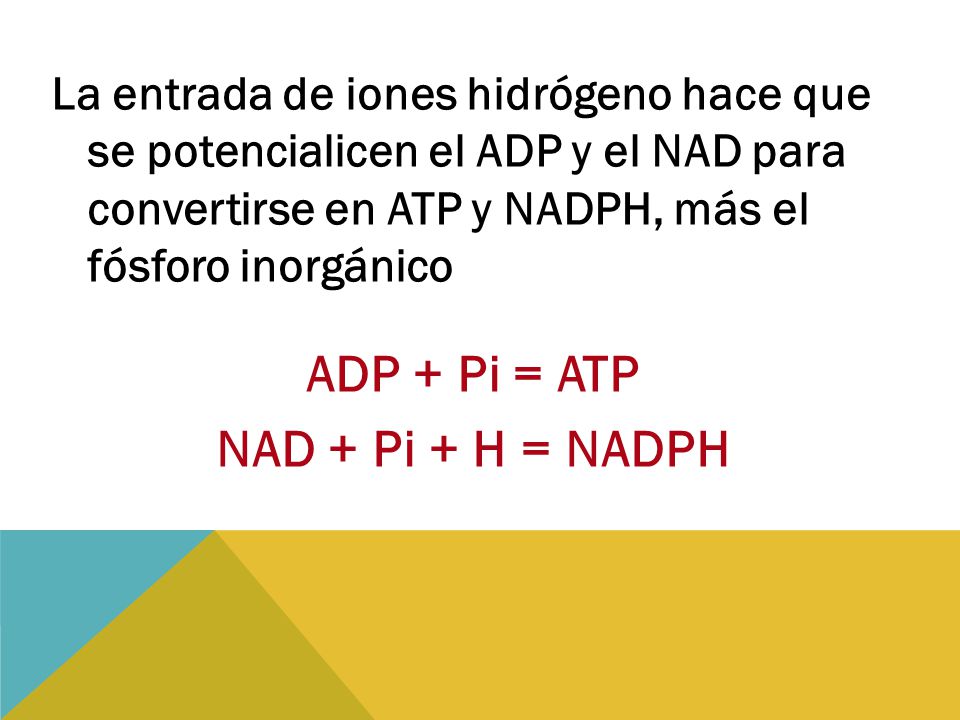 La entrada de iones hidrógeno hace que se potencialicen el ADP y el NAD para convertirse en ATP y NADPH, más el fósforo inorgánico

ADP + Pi = ATP

NAD + Pi + H = NADPH